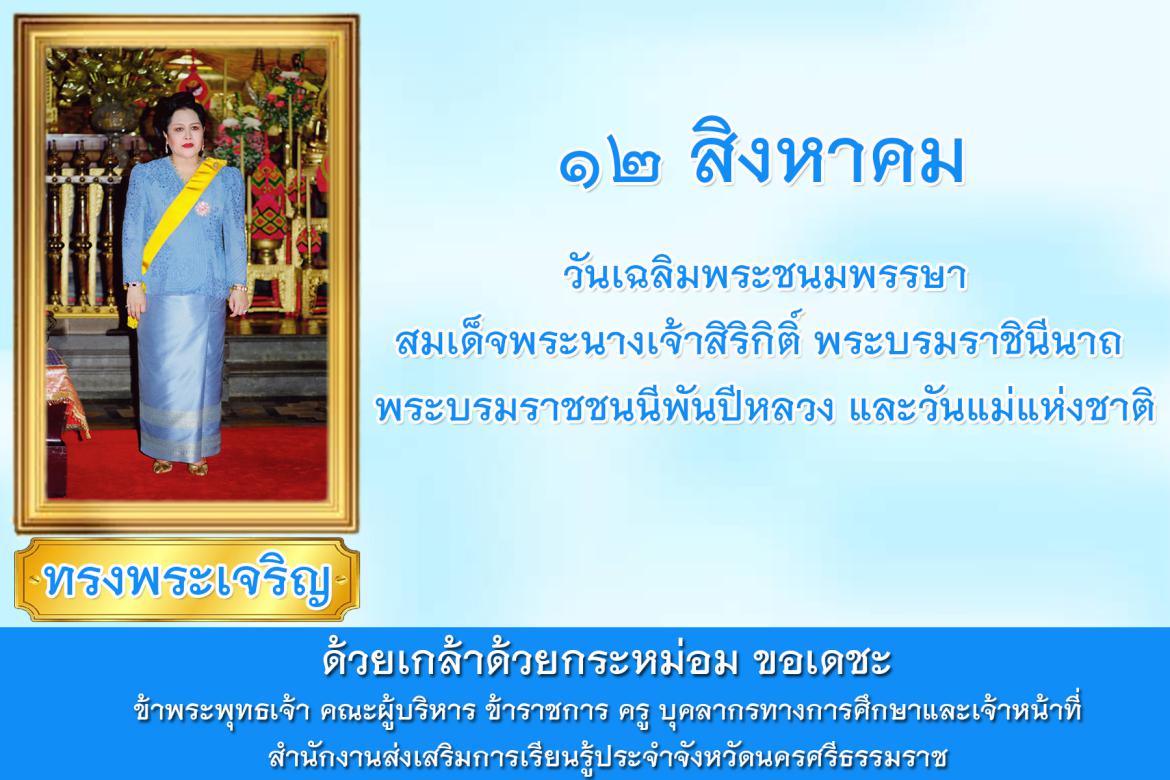 ๑๒ สิงหาคม

วันเฉลิมพระชนมพรรษา
สมเด็จพระนางเจ้าสิริกิติ์ พระบรมราชินีนาถ
พระบรมราชชนนีพันปีหลวง และวันแม่แห่งชาติ

ทรงพระเจริญ

ด้วยเกล้าด้วยกระหม่อม ขอเดชะ
ข้าพระพุทธเจ้า คณะผู้บริหาร ข้าราชการ ครู บุคลากรทางการศึกษาและเจ้าหน้าที่
สำนักงานส่งเสริมการเรียนรู้ประจำจังหวัดนครศรีธรรมราช